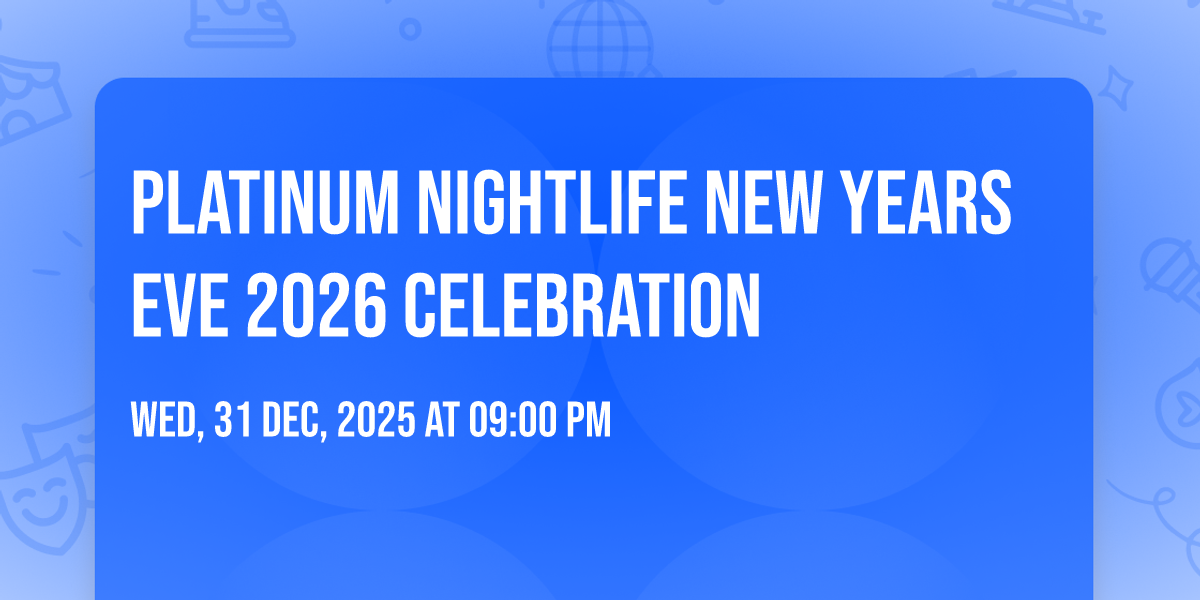 PLATINUM NIGHTLIFE NEW YEARS EVE 2026 CELEBRATION

WED, 31 DEC, 2025 AT 09:00 PM